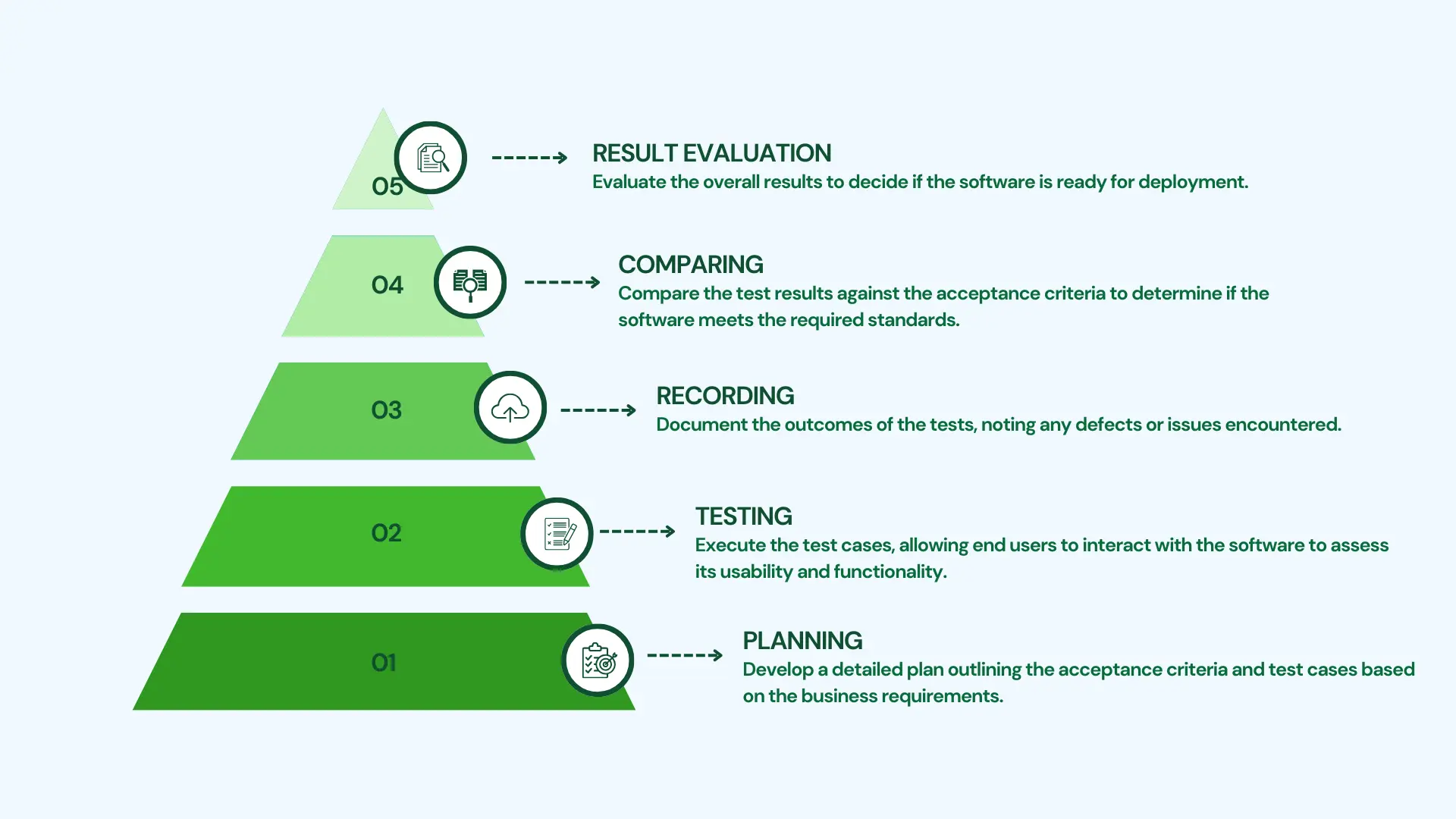 05

RESULT EVALUATION
Evaluate the overall results to decide if the software is ready for deployment.

04

COMPARING
Compare the test results against the acceptance criteria to determine if the software meets the required standards.

03

RECORDING
Document the outcomes of the tests, noting any defects or issues encountered.

02

TESTING
Execute the test cases, allowing end users to interact with the software to assess its usability and functionality.

01

PLANNING
Develop a detailed plan outlining the acceptance criteria and test cases based on the business requirements.